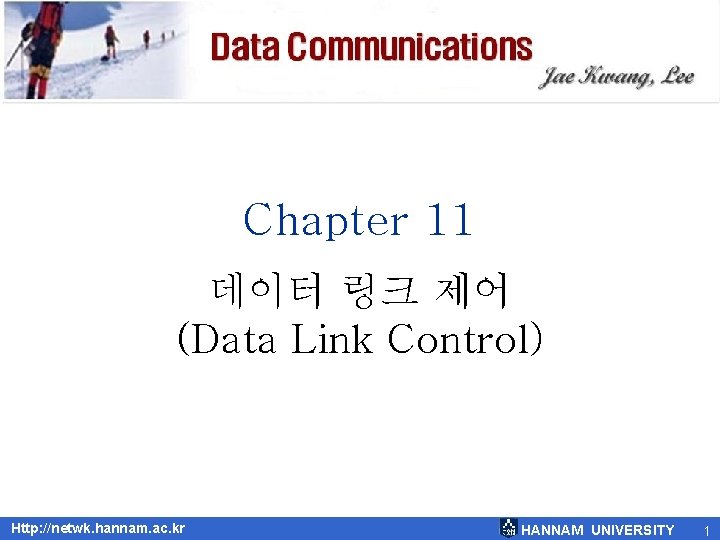 Data Communications
Jae Kwang, Lee

Chapter 11
데이터 링크 제어
(Data Link Control)

Http://netwk.hannam.ac.kr
HANNAM UNIVERSITY
1